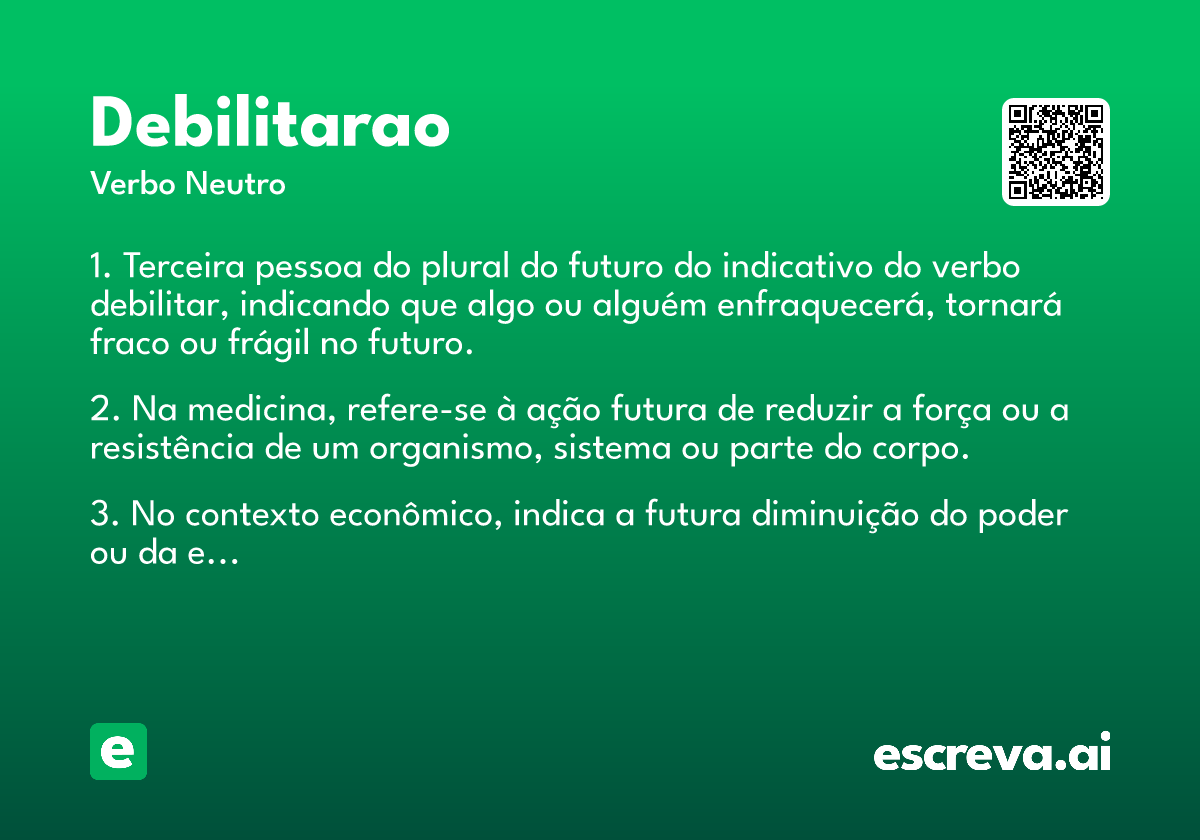 Debilitarao

Verbo Neutro

1. Terceira pessoa do plural do futuro do indicativo do verbo debilitar, indicando que algo ou alguém enfraquecerá, tornará fraco ou frágil no futuro.

2. Na medicina, refere-se à ação futura de reduzir a força ou a resistência de um organismo, sistema ou parte do corpo.

3. No contexto econômico, indica a futura diminuição do poder ou da e...

e

escreva.ai